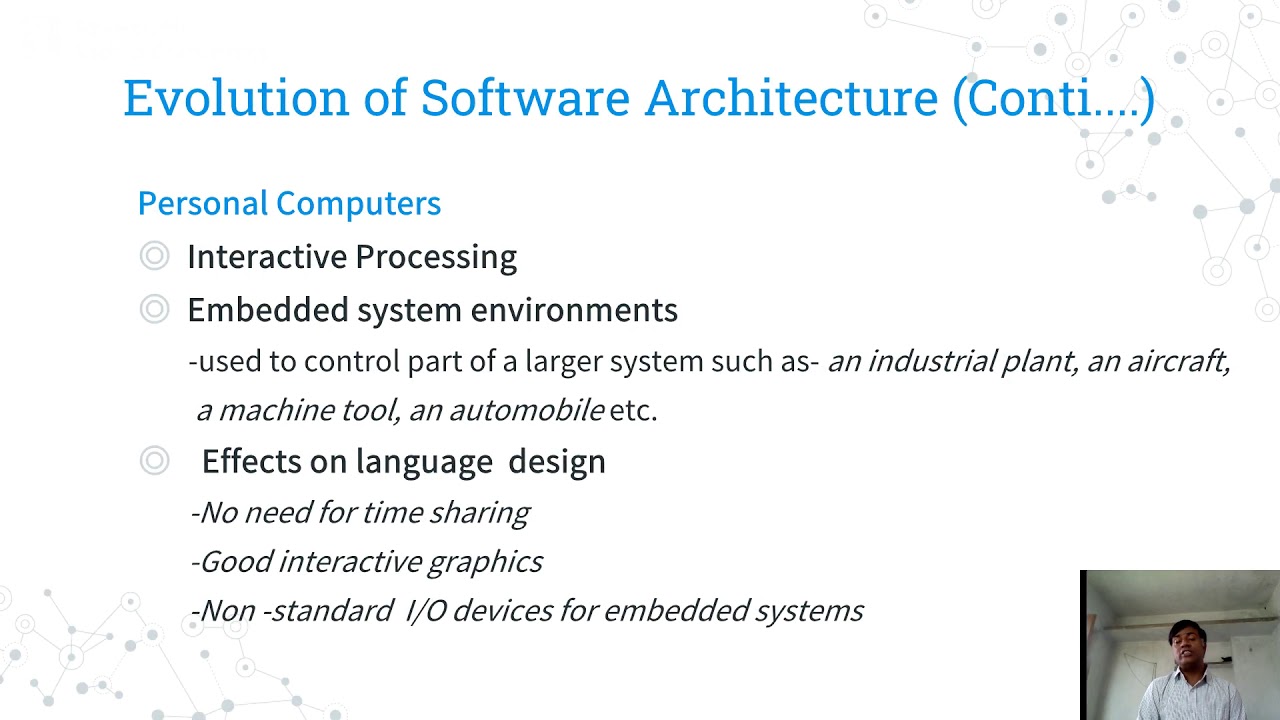 Evolution of Software Architecture (Conti….)

Personal Computers

Interactive Processing

Embedded system environments

-used to control part of a larger system such as- an industrial plant, an aircraft, a machine tool, an automobile etc.

Effects on language design

-No need for time sharing

-Good interactive graphics

-Non -standard I/O devices for embedded systems